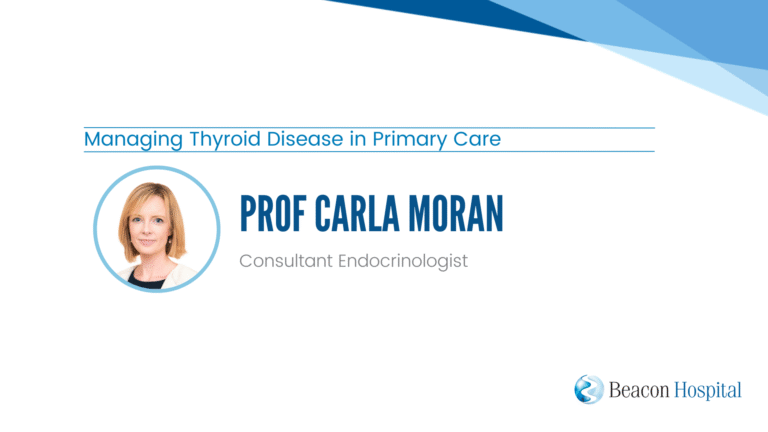 Managing Thyroid Disease in Primary Care

PROF CARLA MORAN

Consultant Endocrinologist

Beacon Hospital